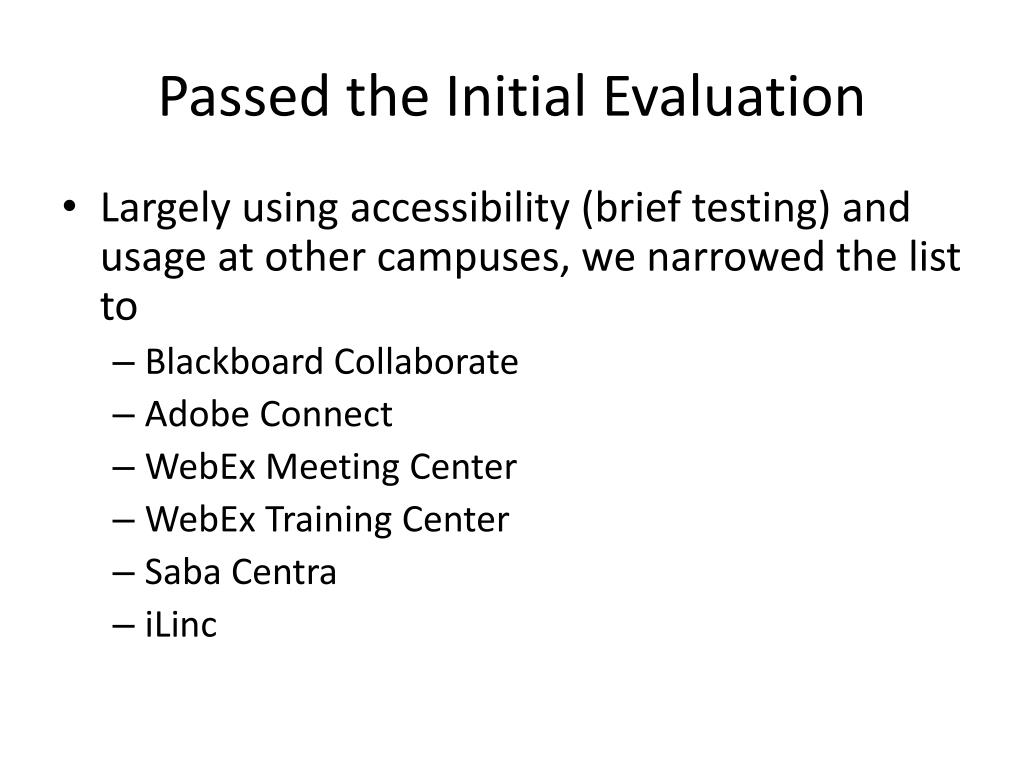 Passed the Initial Evaluation

• Largely using accessibility (brief testing) and usage at other campuses, we narrowed the list to
– Blackboard Collaborate
– Adobe Connect
– WebEx Meeting Center
– WebEx Training Center
– Saba Centra
– iLinc